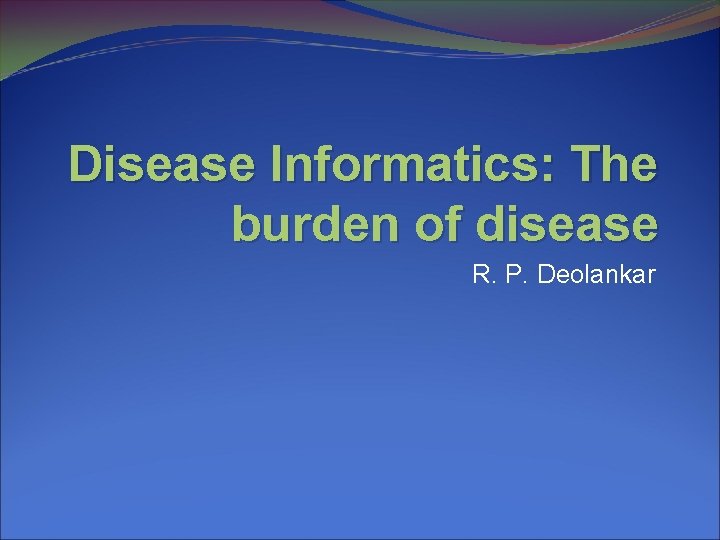 Disease Informatics: The burden of disease

R. P. Deolankar